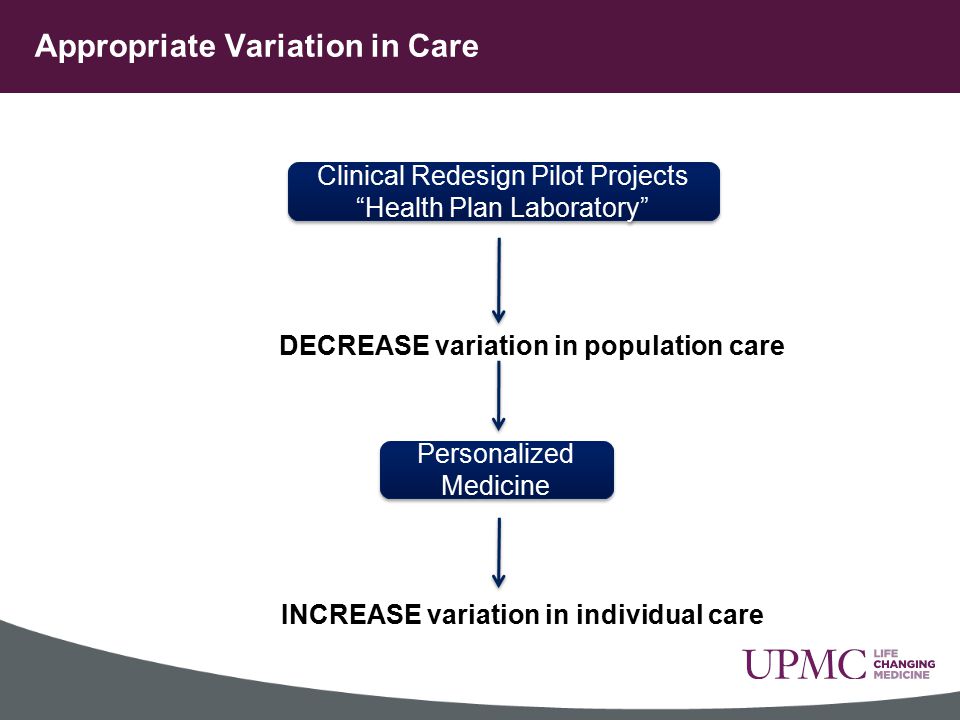 Appropriate Variation in Care

Clinical Redesign Pilot Projects
“Health Plan Laboratory”

DECREASE variation in population care

Personalized Medicine

INCREASE variation in individual care

UPMC LIFE CHANGING MEDICINE